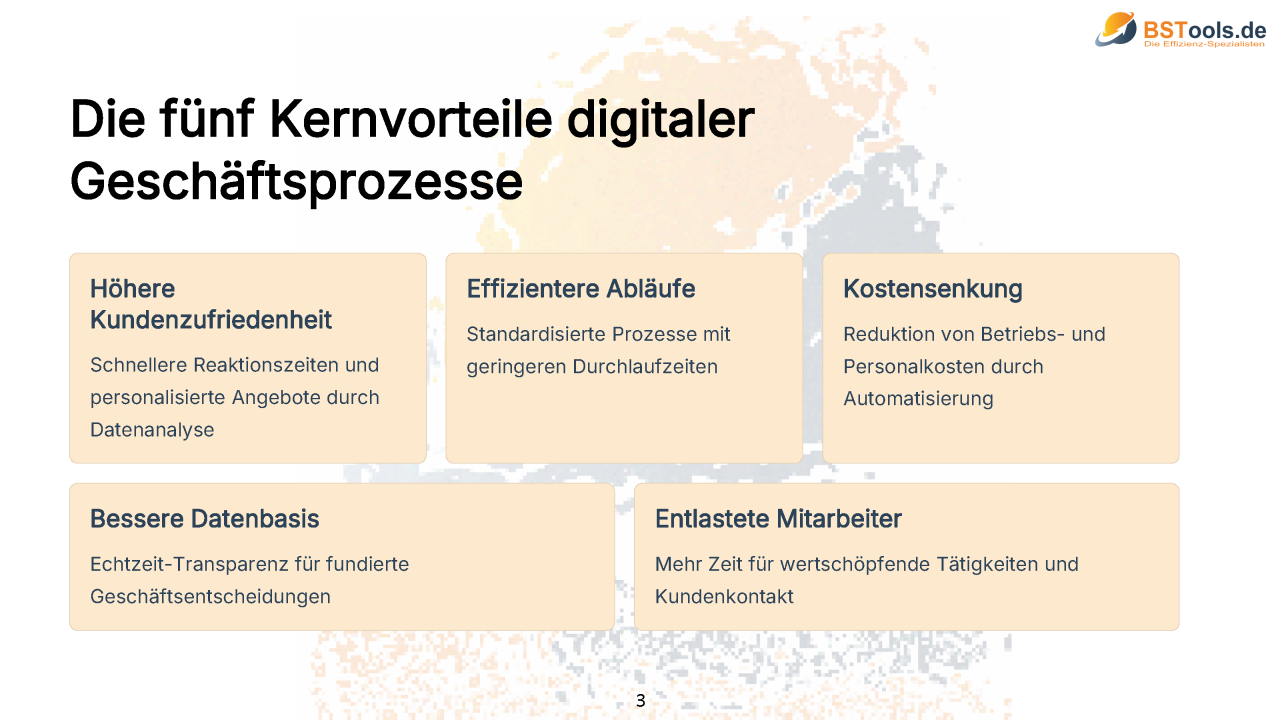 BSTools.de
Die Effizienz-Spezialisten

Die fünf Kernvorteile digitaler Geschäftsprozesse

Höhere Kundenzufriedenheit

Schnellere Reaktionszeiten und personalisierte Angebote durch Datenanalyse

Effizientere Abläufe

Standardisierte Prozesse mit geringeren Durchlaufzeiten

Kostensenkung

Reduktion von Betriebs- und Personalkosten durch Automatisierung

Bessere Datenbasis

Echtzeit-Transparenz für fundierte Geschäftsentscheidungen

Entlastete Mitarbeiter

Mehr Zeit für wertschöpfende Tätigkeiten und Kundenkontakt

3